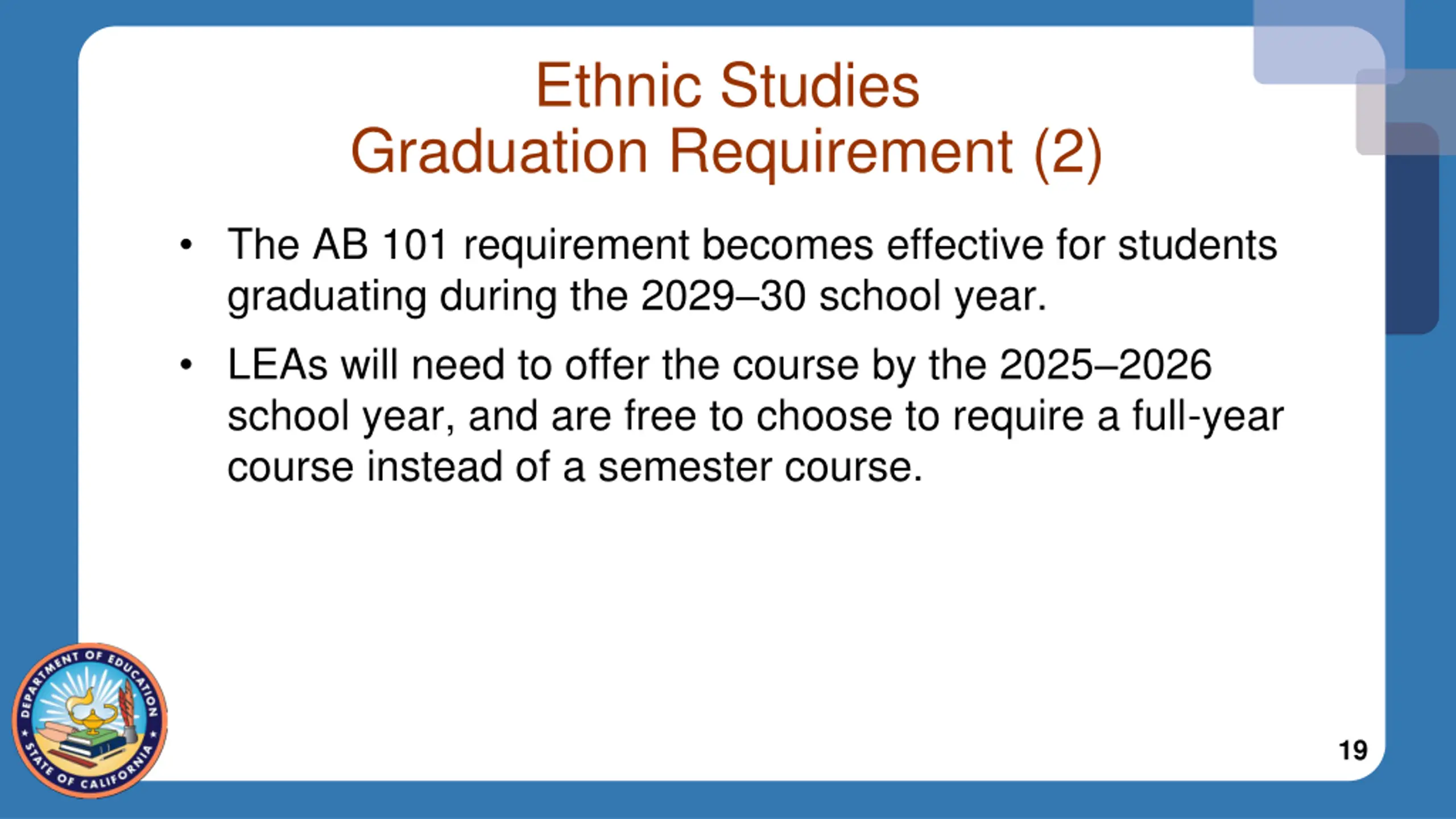 Ethnic Studies
Graduation Requirement (2)

• The AB 101 requirement becomes effective for students graduating during the 2029–30 school year.

• LEAs will need to offer the course by the 2025–2026 school year, and are free to choose to require a full-year course instead of a semester course.

DEPARTMENT OF EDUCATION
STATE OF CALIFORNIA

19